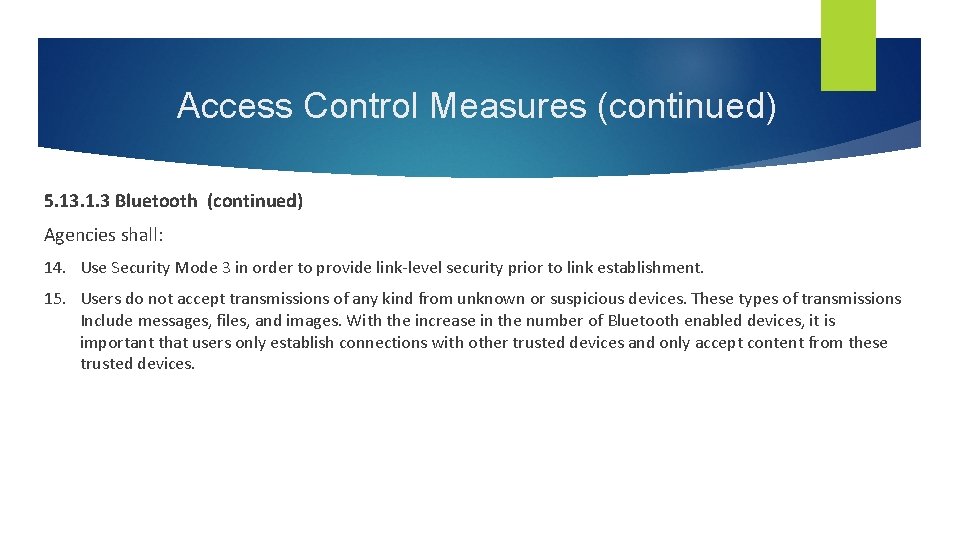 Access Control Measures (continued)

5.13.1.3 Bluetooth (continued)

Agencies shall:

14. Use Security Mode 3 in order to provide link-level security prior to link establishment.

15. Users do not accept transmissions of any kind from unknown or suspicious devices. These types of transmissions Include messages, files, and images. With the increase in the number of Bluetooth enabled devices, it is important that users only establish connections with other trusted devices and only accept content from these trusted devices.